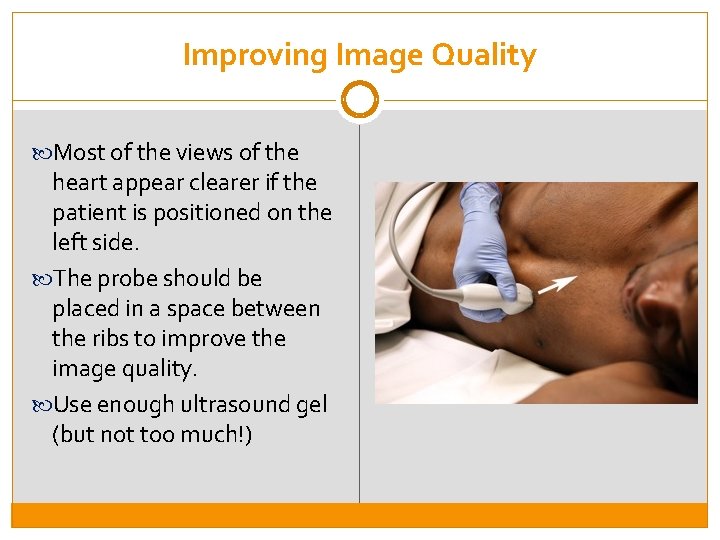 Improving Image Quality

Most of the views of the heart appear clearer if the patient is positioned on the left side.

The probe should be placed in a space between the ribs to improve the image quality.

Use enough ultrasound gel (but not too much!)